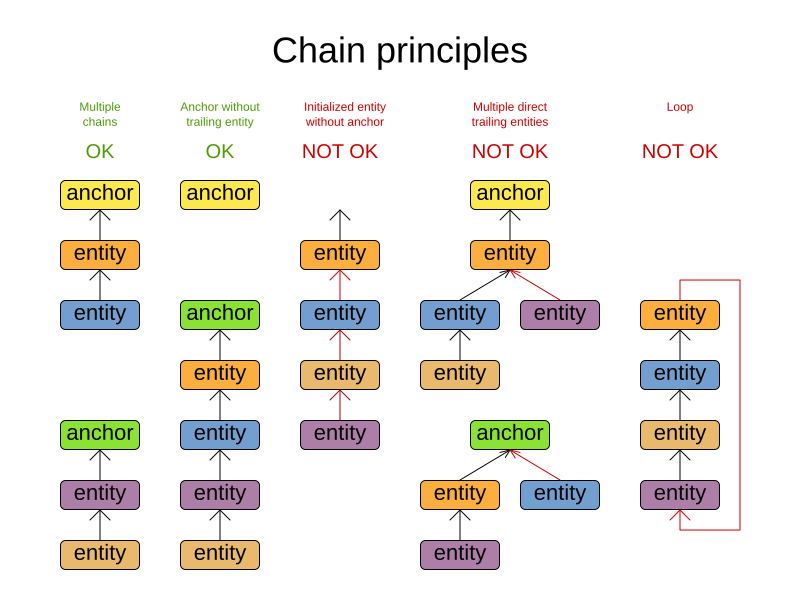 Chain principles

Multiple chains
OK
anchor
entity
entity
anchor
entity
entity

Anchor without trailing entity
OK
anchor
anchor
entity
entity
entity
entity

Initialized entity without anchor
NOT OK
entity
entity
entity
entity

Multiple direct trailing entities
NOT OK
anchor
entity
entity
entity
entity
anchor
entity
entity
entity

Loop
NOT OK
entity
entity
entity
entity